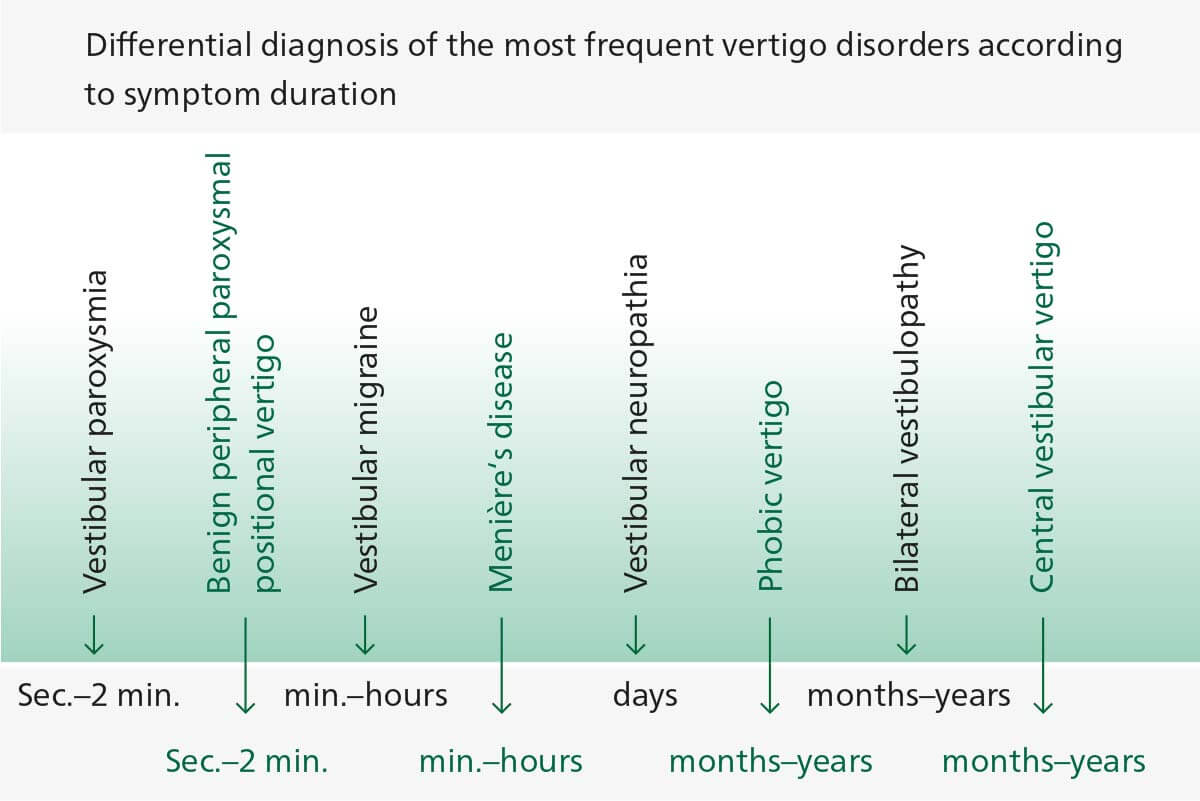 Differential diagnosis of the most frequent vertigo disorders according to symptom duration

Vestibular paroxysmia

Benign peripheral paroxysmal positional vertigo

Vestibular migraine

Menière's disease

Vestibular neuropathia

Phobic vertigo

Bilateral vestibulopathy

Central vestibular vertigo

Sec.–2 min. min.–hours days months–years

Sec.–2 min. min.–hours months–years months–years